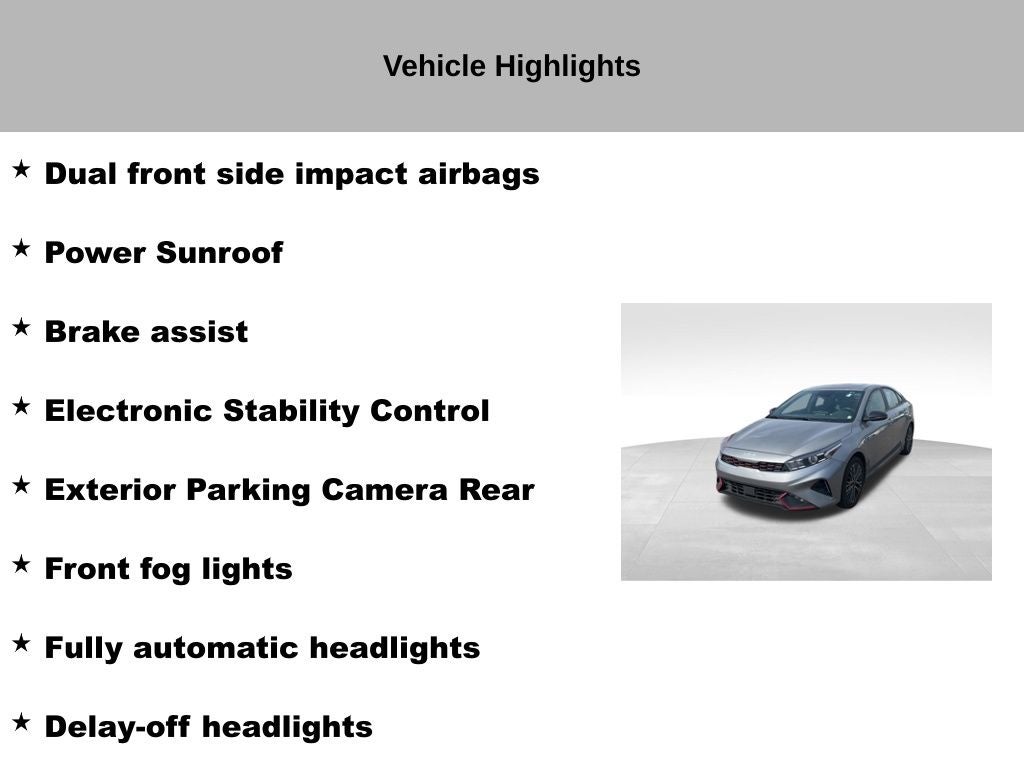 Vehicle Highlights

★ Dual front side impact airbags

★ Power Sunroof

★ Brake assist

★ Electronic Stability Control

★ Exterior Parking Camera Rear

★ Front fog lights

★ Fully automatic headlights

★ Delay-off headlights